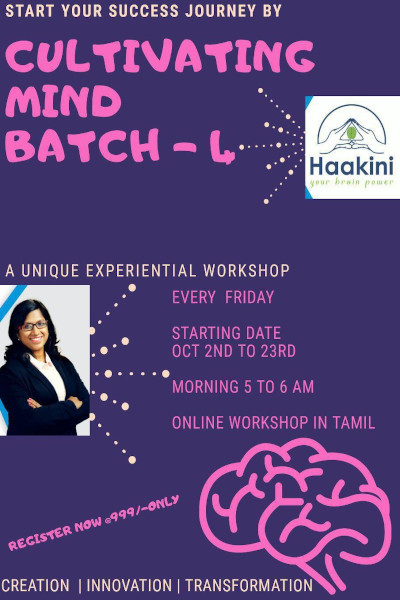 START YOUR SUCCESS JOURNEY BY

CULTIVATING MIND BATCH - 4

Haakini
your brain power

A UNIQUE EXPERIENTIAL WORKSHOP

EVERY FRIDAY

STARTING DATE
OCT 2ND TO 23RD

MORNING 5 TO 6 AM

ONLINE WORKSHOP IN TAMIL

REGISTER NOW @999/-ONLY

CREATION | INNOVATION | TRANSFORMATION